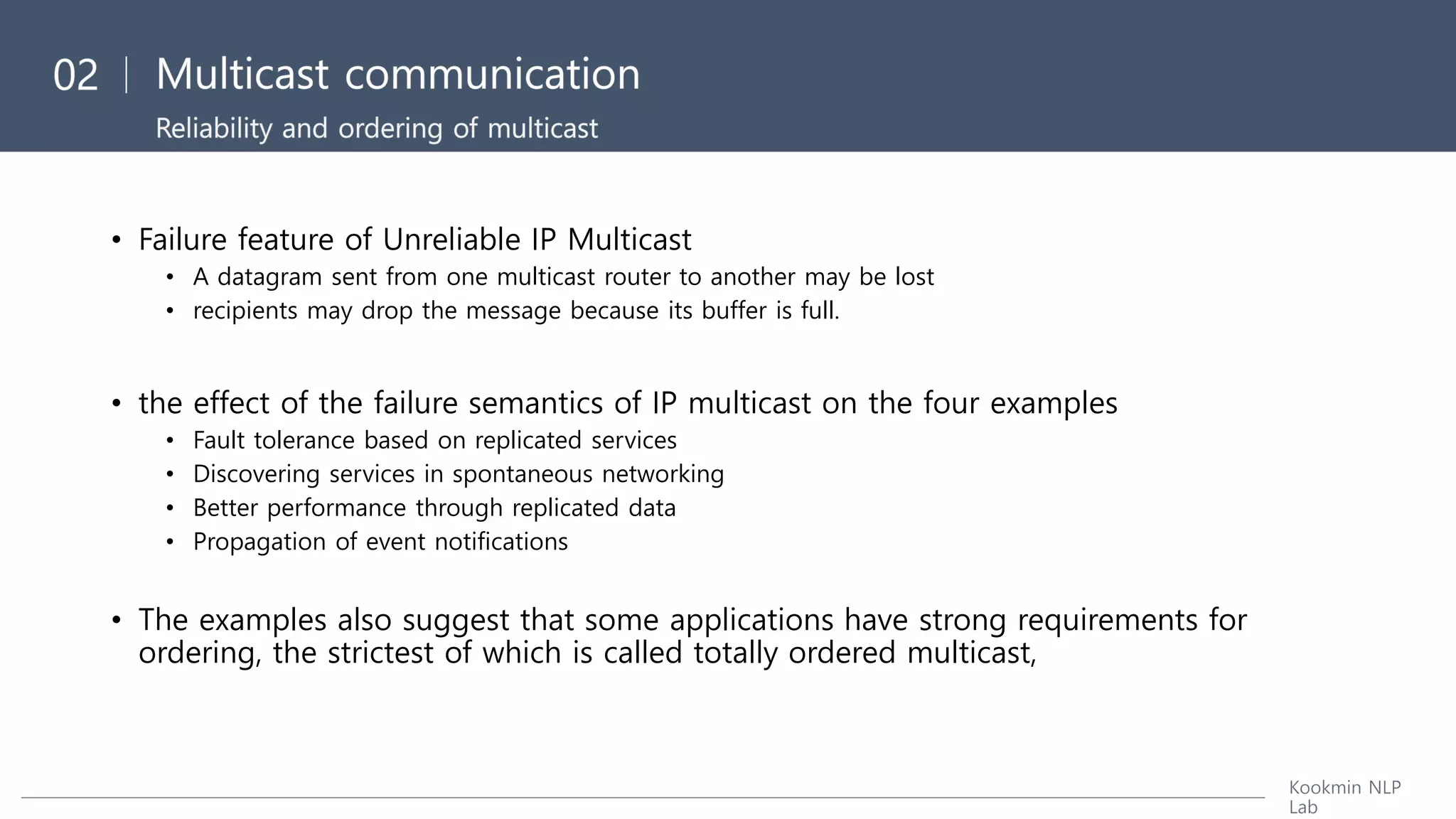 02 | Multicast communication

Reliability and ordering of multicast

• Failure feature of Unreliable IP Multicast
  • A datagram sent from one multicast router to another may be lost
  • recipients may drop the message because its buffer is full.

• the effect of the failure semantics of IP multicast on the four examples
  • Fault tolerance based on replicated services
  • Discovering services in spontaneous networking
  • Better performance through replicated data
  • Propagation of event notifications

• The examples also suggest that some applications have strong requirements for ordering, the strictest of which is called totally ordered multicast,

Kookmin NLP Lab